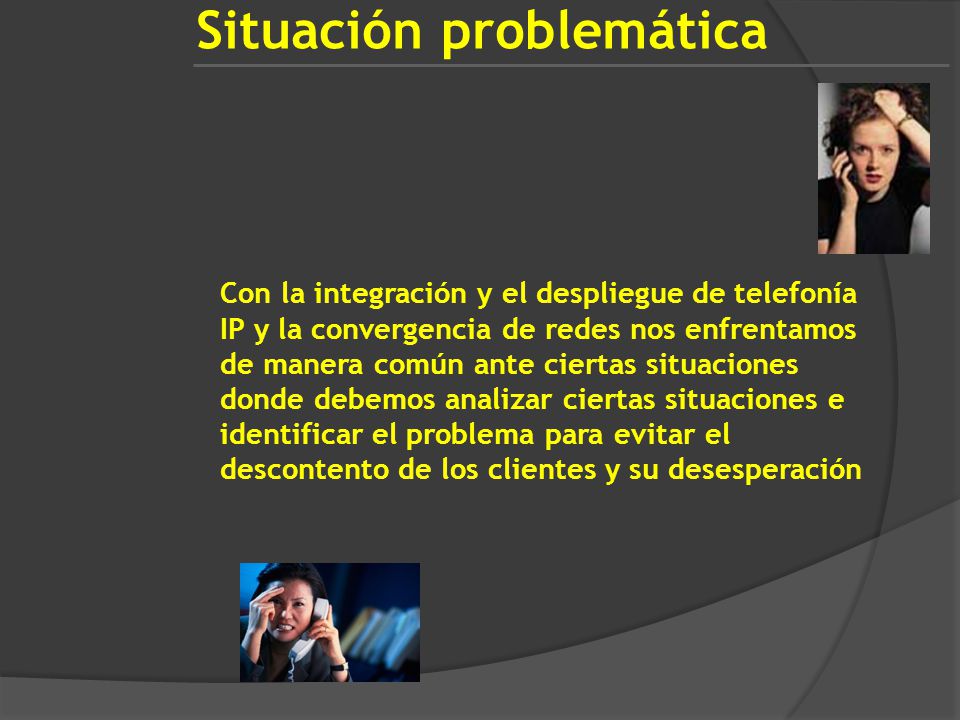 Situación problemática

Con la integración y el despliegue de telefonía IP y la convergencia de redes nos enfrentamos de manera común ante ciertas situaciones donde debemos analizar ciertas situaciones e identificar el problema para evitar el descontento de los clientes y su desesperación